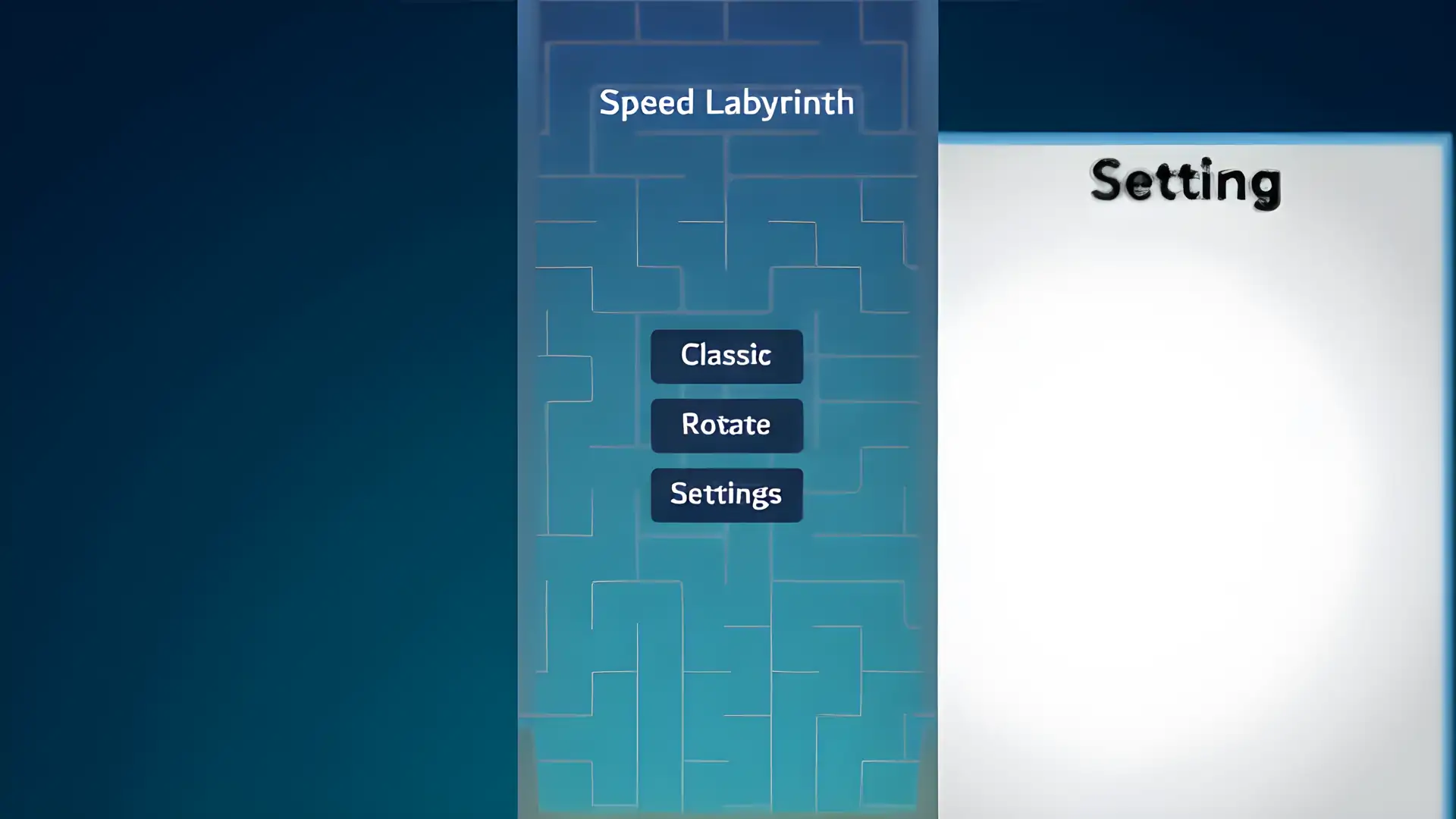 Speed Labyrinth

Classic

Rotate

Settings

Setting